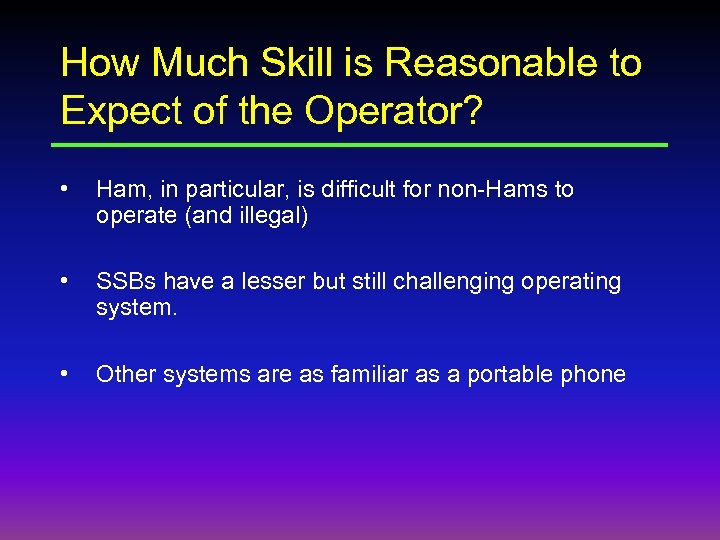 How Much Skill is Reasonable to Expect of the Operator?

• Ham, in particular, is difficult for non-Hams to operate (and illegal)

• SSBs have a lesser but still challenging operating system.

• Other systems are as familiar as a portable phone